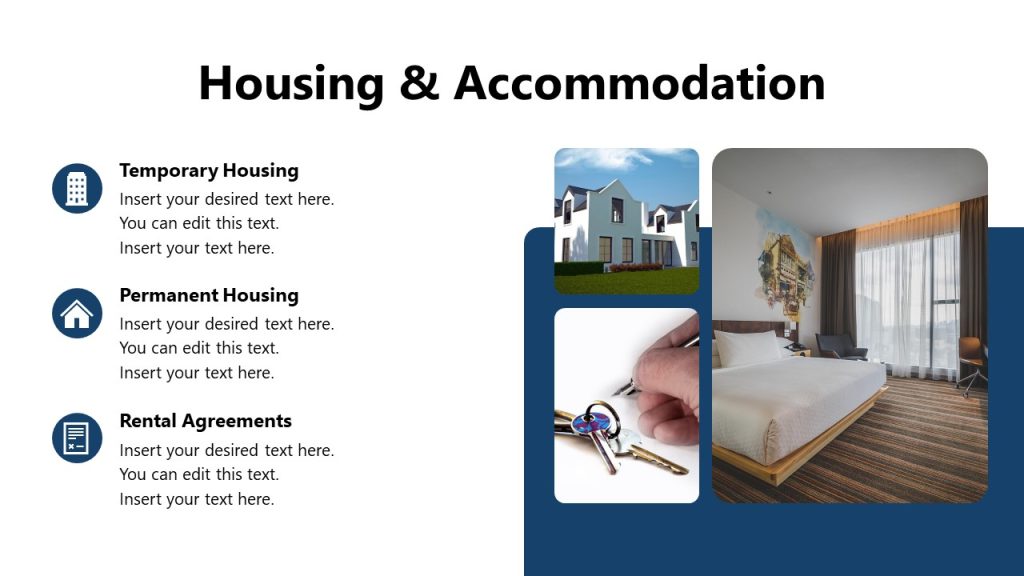 Housing & Accommodation

Temporary Housing
Insert your desired text here. You can edit this text. Insert your text here.

Permanent Housing
Insert your desired text here. You can edit this text. Insert your text here.

Rental Agreements
Insert your desired text here. You can edit this text. Insert your text here.